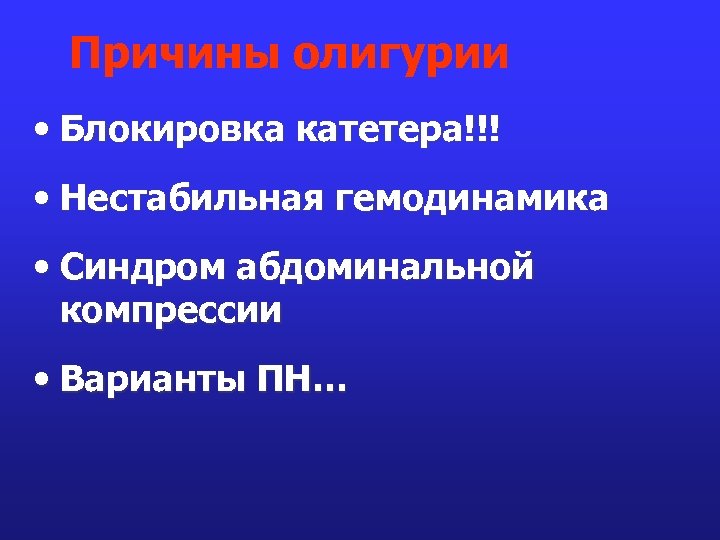 Причины олигурии

• Блокировка катетера!!!

• Нестабильная гемодинамика

• Синдром абдоминальной компрессии

• Варианты ПН…